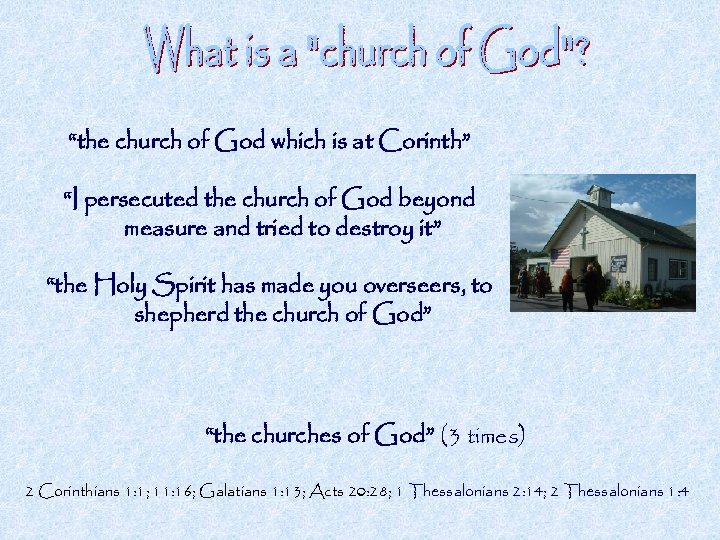 What is a "church of God"?

"the church of God which is at Corinth"

"I persecuted the church of God beyond measure and tried to destroy it"

"the Holy Spirit has made you overseers, to shepherd the church of God"

"the churches of God" (3 times)

2 Corinthians 1:1; 11:16; Galatians 1:13; Acts 20:28; 1 Thessalonians 2:14; 2 Thessalonians 1:4